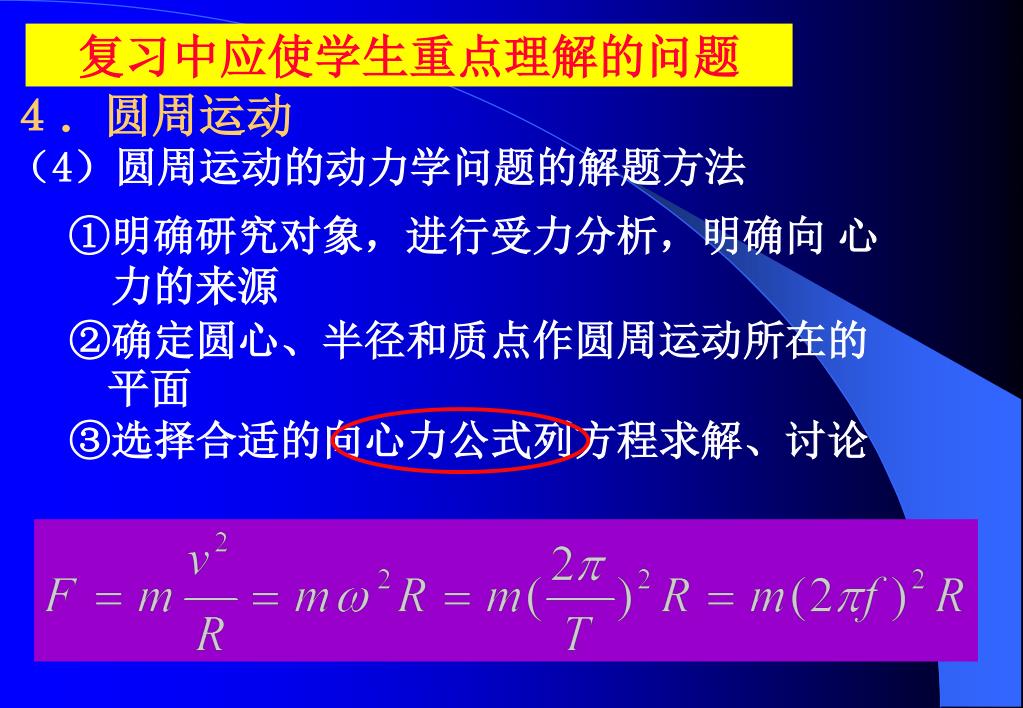 复习中应使学生重点理解的问题

4．圆周运动

（4）圆周运动的动力学问题的解题方法

①明确研究对象，进行受力分析，明确向 心力的来源

②确定圆心、半径和质点作圆周运动所在的平面

③选择合适的向心力公式列方程求解、讨论

$F = m\frac{v^2}{R} = m\omega^2 R = m(\frac{2\pi}{T})^2 R = m(2\pi f)^2 R$